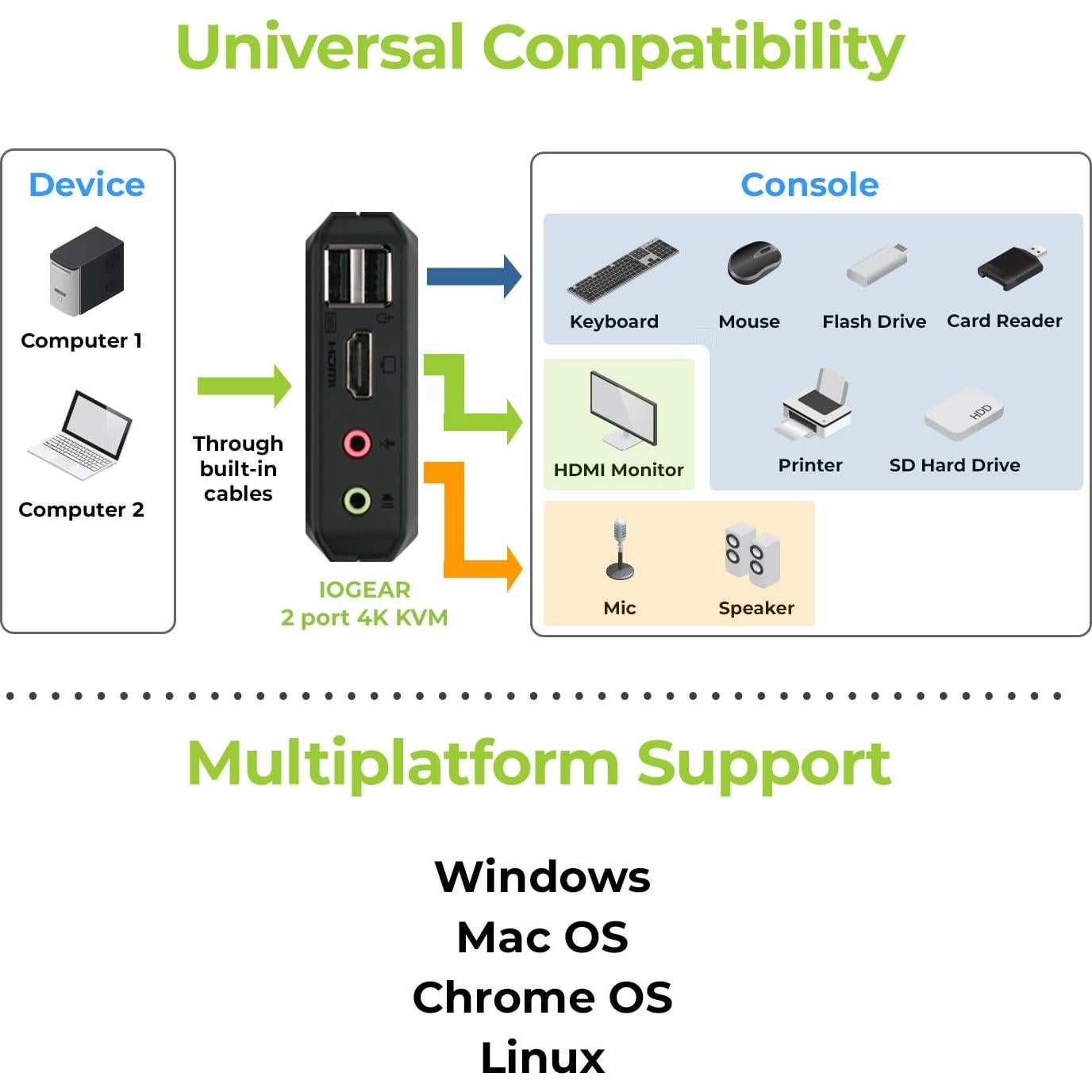 Universal Compatibility

Device

Computer 1

Computer 2

Through built-in cables

HDMI

IOGEAR
2 port 4K KVM

Console

Keyboard

Mouse

Flash Drive

Card Reader

HDMI Monitor

Printer

HDD

SD Hard Drive

Mic

Speaker

Multiplatform Support

Windows
Mac OS
Chrome OS
Linux